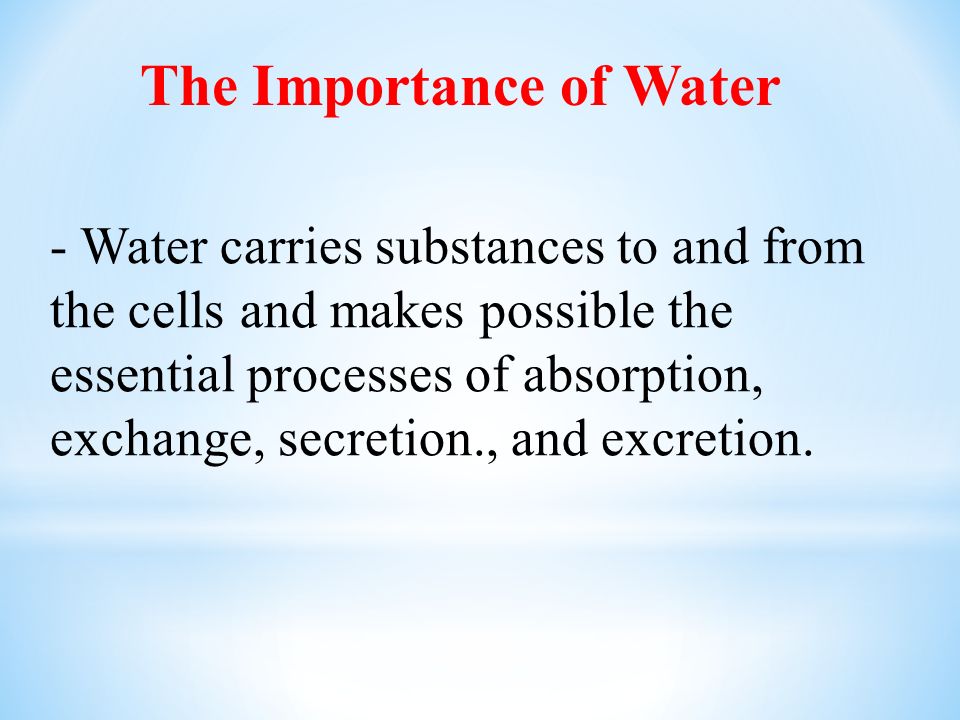 The Importance of Water

- Water carries substances to and from the cells and makes possible the essential processes of absorption, exchange, secretion., and excretion.